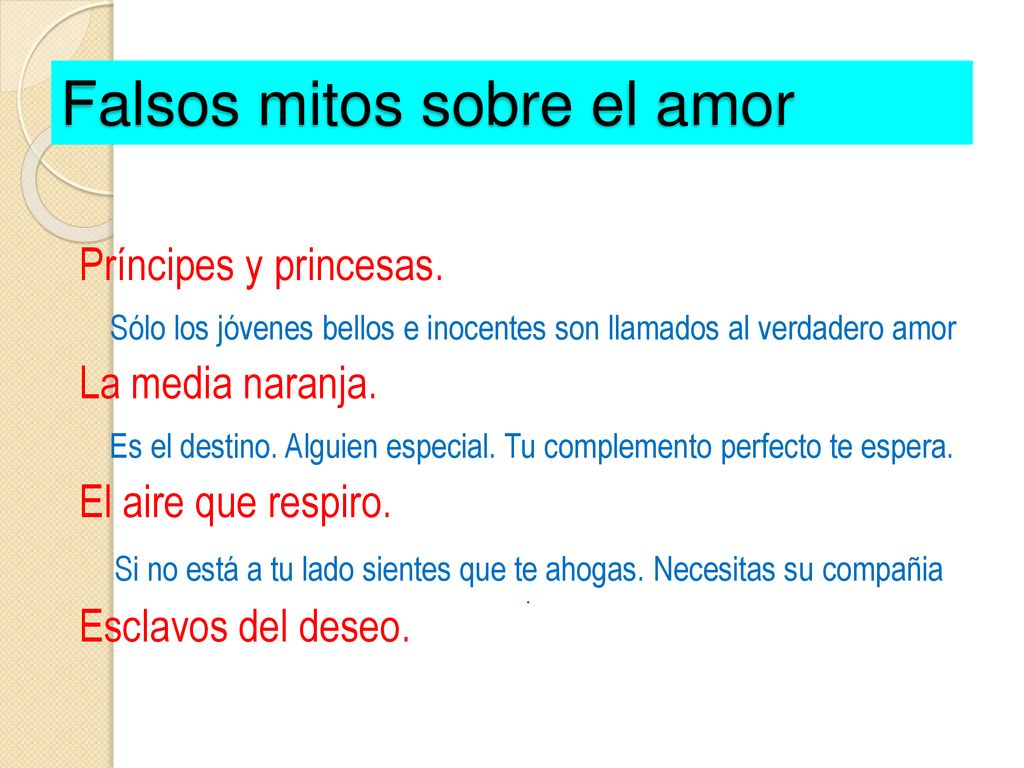 Falsos mitos sobre el amor

Príncipes y princesas.

Sólo los jóvenes bellos e inocentes son llamados al verdadero amor

La media naranja.

Es el destino. Alguien especial. Tu complemento perfecto te espera.

El aire que respiro.

Si no está a tu lado sientes que te ahogas. Necesitas su compañia
.

Esclavos del deseo.